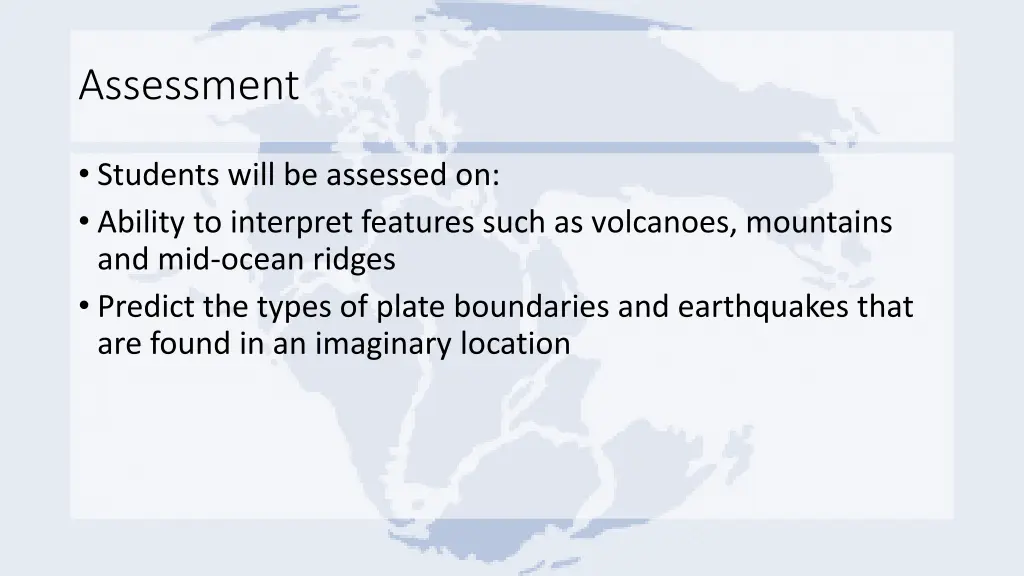 Assessment

• Students will be assessed on:
• Ability to interpret features such as volcanoes, mountains and mid-ocean ridges
• Predict the types of plate boundaries and earthquakes that are found in an imaginary location